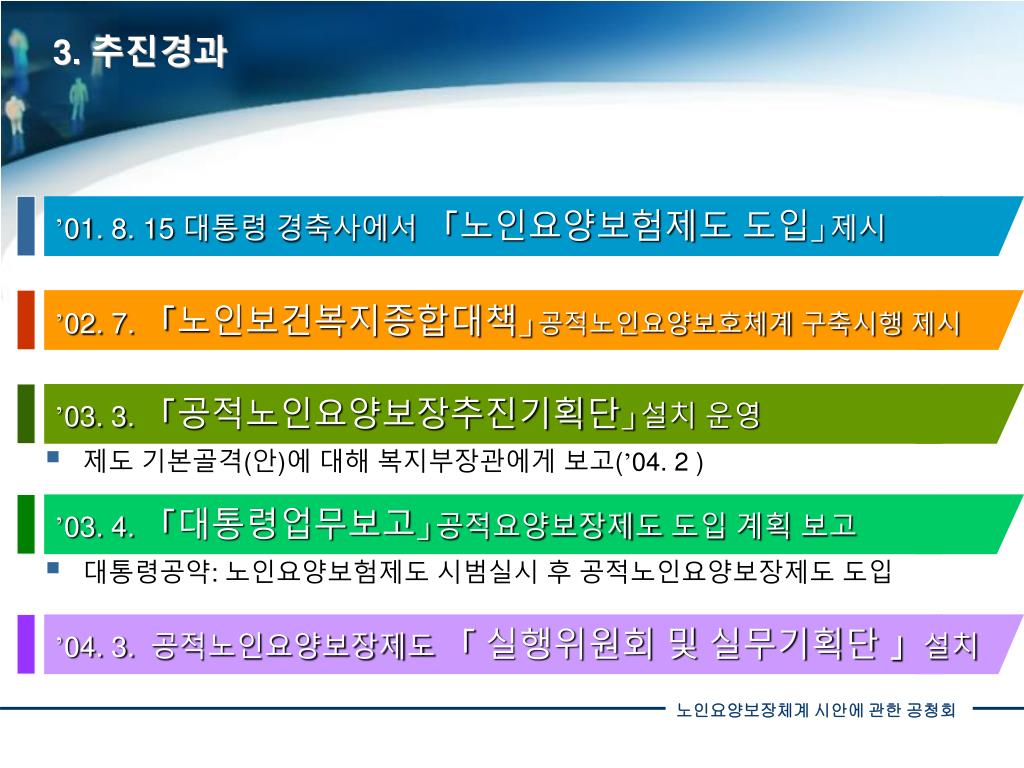 3. 추진경과

’01. 8. 15 대통령 경축사에서 「노인요양보험제도 도입」제시

’02. 7. 「노인보건복지종합대책」공적노인요양보호체계 구축시행 제시

’03. 3. 「공적노인요양보장추진기획단」설치 운영

▪ 제도 기본골격(안)에 대해 복지부장관에게 보고(’04. 2 )

’03. 4. 「대통령업무보고」공적요양보장제도 도입 계획 보고

▪ 대통령공약: 노인요양보험제도 시범실시 후 공적노인요양보장제도 도입

’04. 3. 공적노인요양보장제도 「 실행위원회 및 실무기획단 」 설치

노인요양보장체계 시안에 관한 공청회